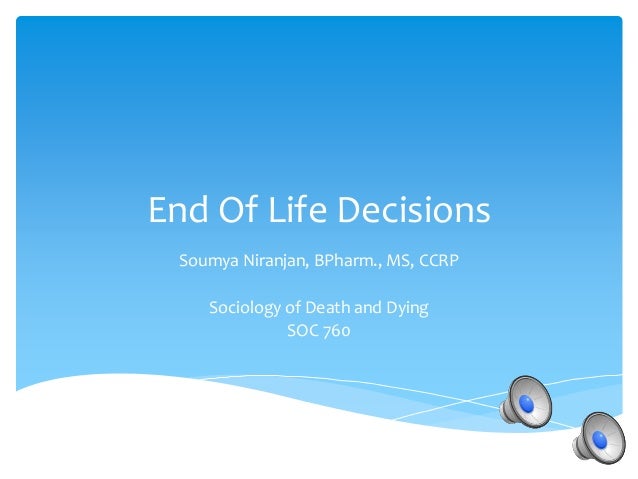 End Of Life Decisions

Soumya Niranjan, BPharm., MS, CCRP

Sociology of Death and Dying
SOC 760